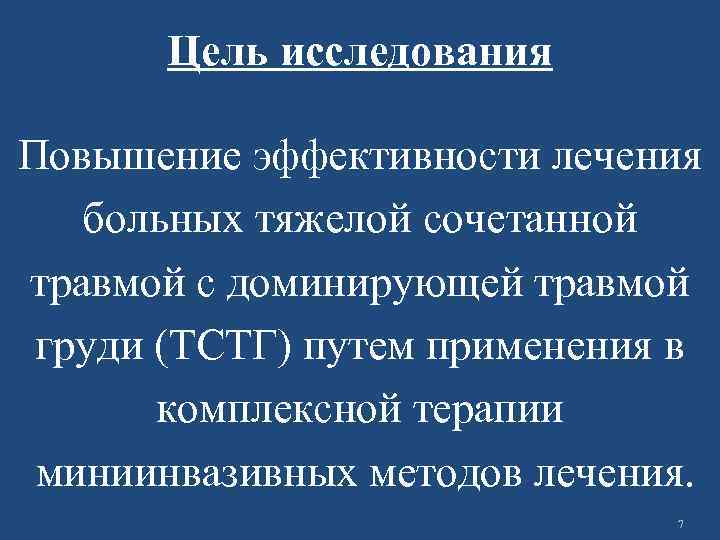 Цель исследования

Повышение эффективности лечения больных тяжелой сочетанной травмой с доминирующей травмой груди (ТСТГ) путем применения в комплексной терапии миниинвазивных методов лечения.

7